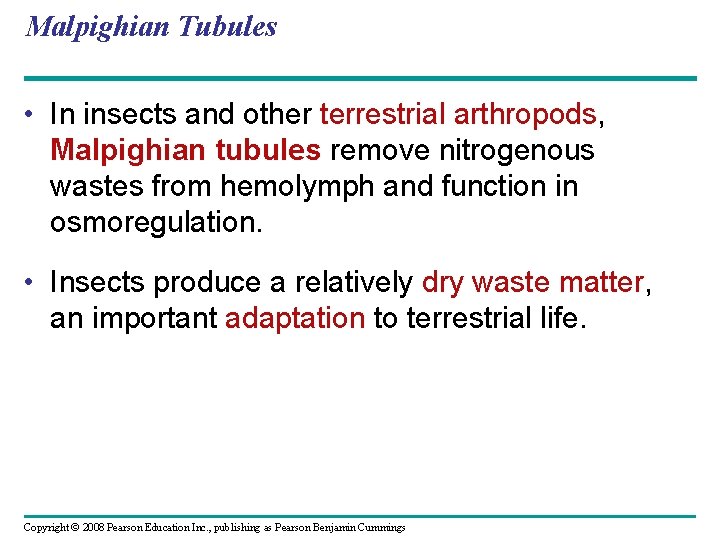 Malpighian Tubules

• In insects and other terrestrial arthropods, Malpighian tubules remove nitrogenous wastes from hemolymph and function in osmoregulation.

• Insects produce a relatively dry waste matter, an important adaptation to terrestrial life.

Copyright © 2008 Pearson Education Inc., publishing as Pearson Benjamin Cummings